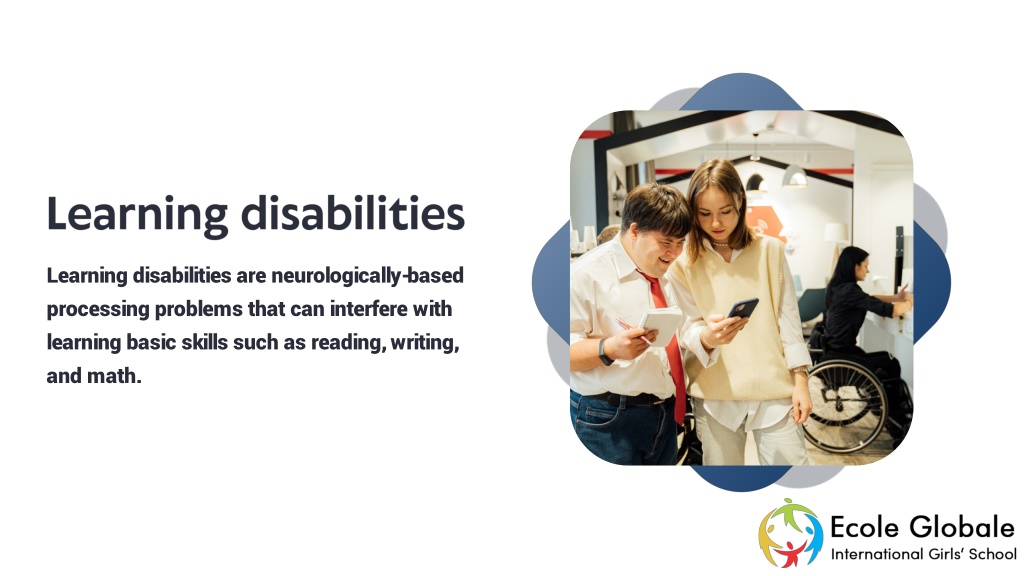 Learning disabilities

Learning disabilities are neurologically-based processing problems that can interfere with learning basic skills such as reading, writing, and math.

Ecole Globale
International Girls' School